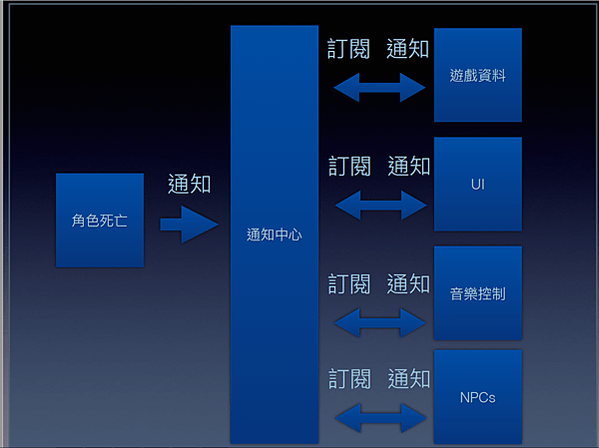 角色死亡

通知

通知中心

訂閱 通知

遊戲資料

訂閱 通知

UI

訂閱 通知

音樂控制

訂閱 通知

NPCs